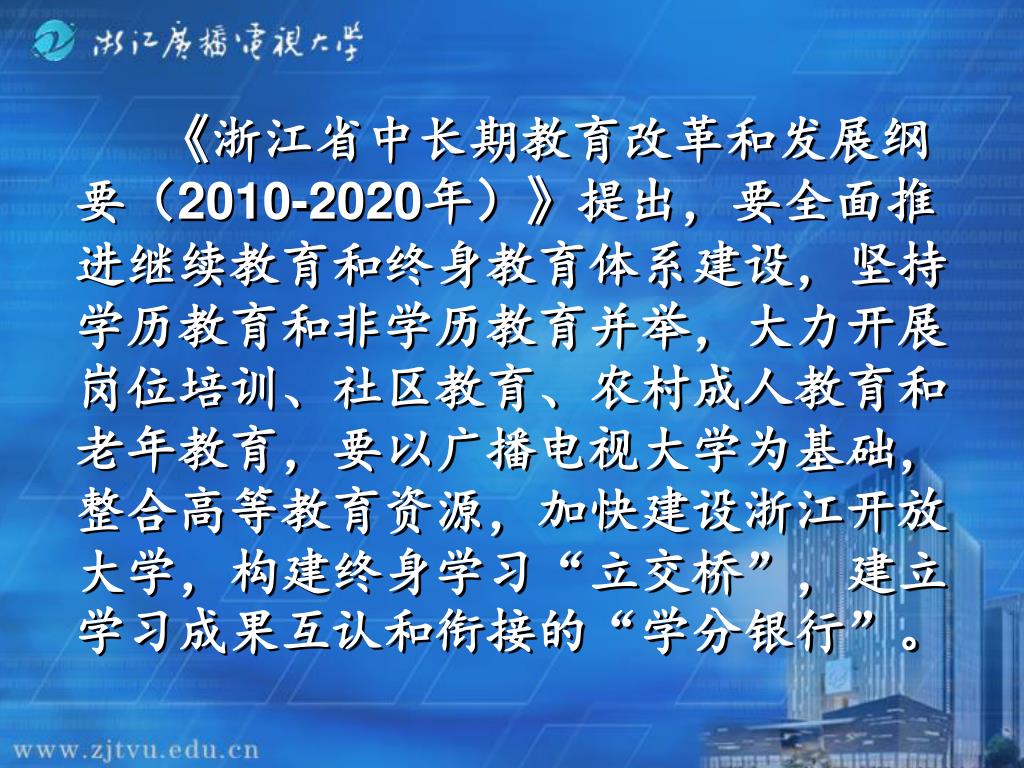 浙江广播电视大学

《浙江省中长期教育改革和发展纲要（2010-2020年）》提出，要全面推进继续教育和终身教育体系建设，坚持学历教育和非学历教育并举，大力开展岗位培训、社区教育、农村成人教育和老年教育，要以广播电视大学为基础，整合高等教育资源，加快建设浙江开放大学，构建终身学习“立交桥”，建立学习成果互认和衔接的“学分银行”。

www.zjtvu.edu.cn